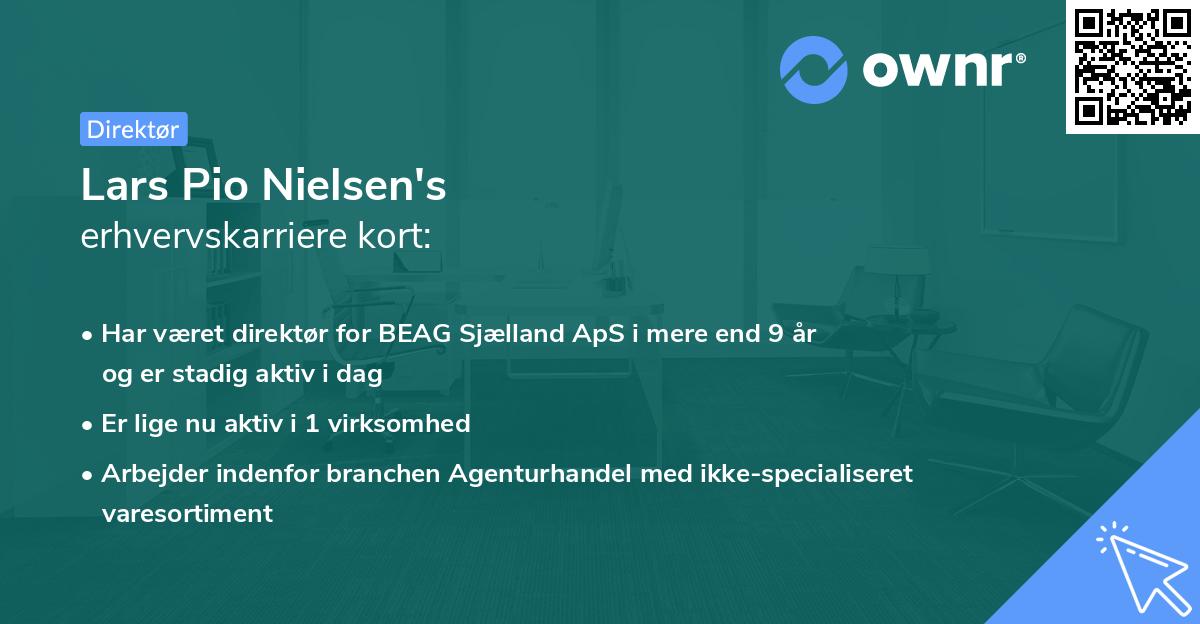 ownr®

Direktør

Lars Pio Nielsen's
erhvervskarriere kort:

• Har været direktør for BEAG Sjælland ApS i mere end 9 år og er stadig aktiv i dag

• Er lige nu aktiv i 1 virksomhed

• Arbejder indenfor branchen Agenturhandel med ikke-specialiseret varesortiment